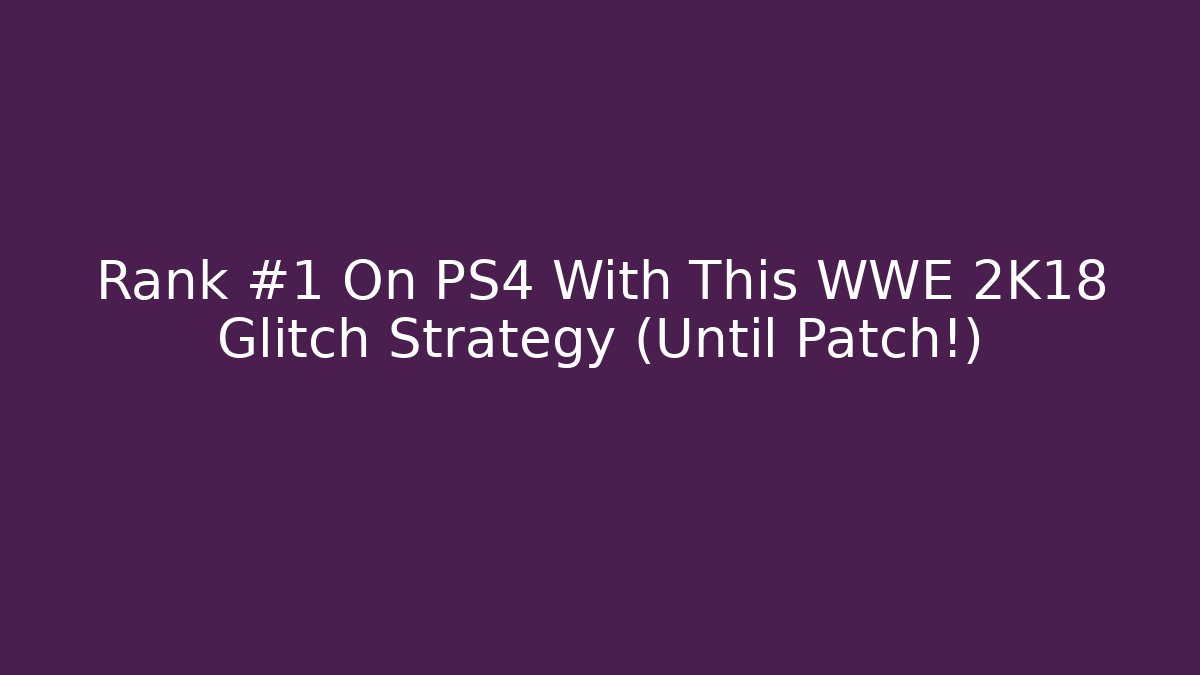 Rank #1 On PS4 With This WWE 2K18 Glitch Strategy (Until Patch!)